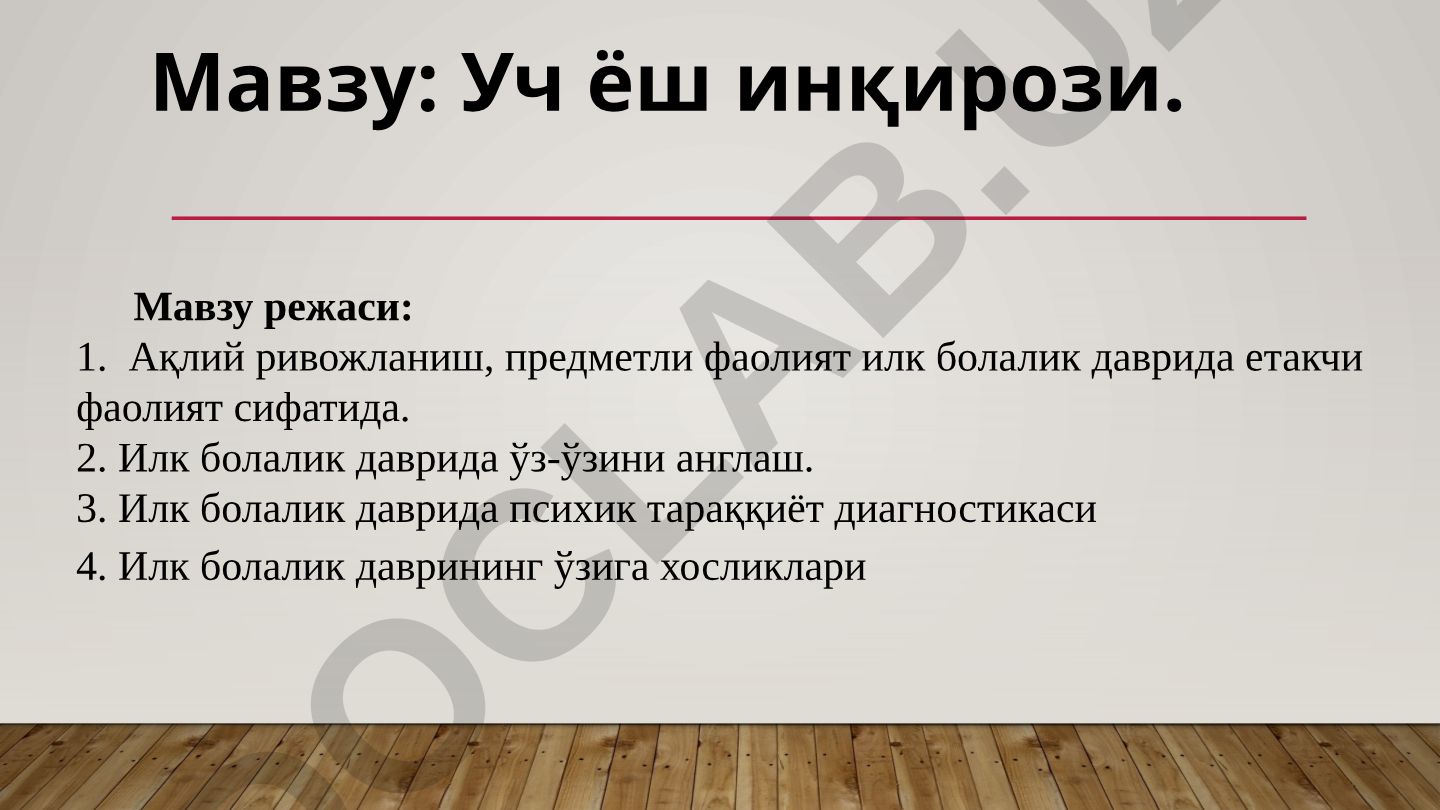 Мавзу: Уч ёш инқирози.

Мавзу режаси:
1. Ақлий ривожланиш, предметли фаолият илк болалик даврида етакчи фаолият сифатида.
2. Илк болалик даврида ўз-ўзини англаш.
3. Илк болалик даврида психик тараққиёт диагностикаси
4. Илк болалик даврининг ўзига хосликлари

OCLAB.UZ